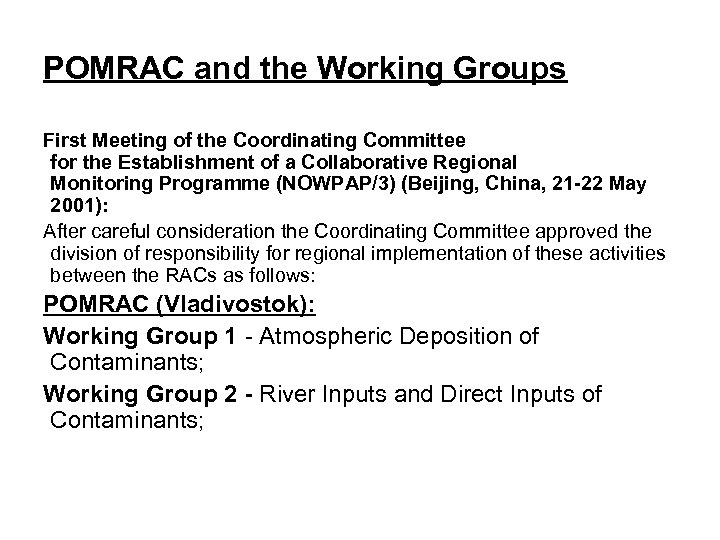 POMRAC and the Working Groups

First Meeting of the Coordinating Committee for the Establishment of a Collaborative Regional Monitoring Programme (NOWPAP/3) (Beijing, China, 21-22 May 2001):

After careful consideration the Coordinating Committee approved the division of responsibility for regional implementation of these activities between the RACs as follows:

POMRAC (Vladivostok):

Working Group 1 - Atmospheric Deposition of Contaminants;

Working Group 2 - River Inputs and Direct Inputs of Contaminants;